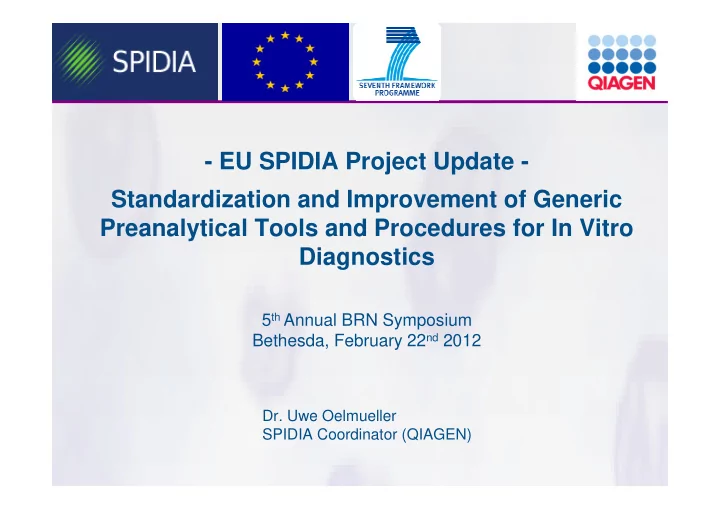 SPIDIA

SEVENTH FRAMEWORK PROGRAMME

QIAGEN

- EU SPIDIA Project Update -

Standardization and Improvement of Generic Preanalytical Tools and Procedures for In Vitro Diagnostics

5$^{th}$ Annual BRN Symposium
Bethesda, February 22$^{nd}$ 2012

Dr. Uwe Oelmueller
SPIDIA Coordinator (QIAGEN)